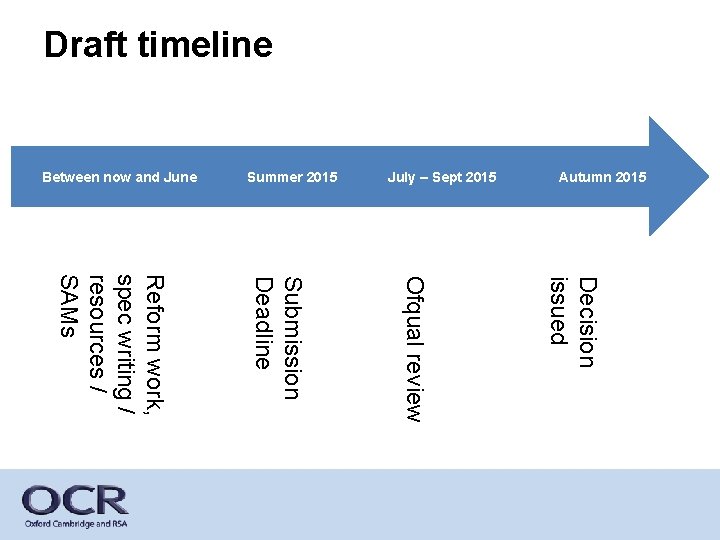 Draft timeline

Between now and June

Summer 2015

July – Sept 2015

Autumn 2015

Reform work, spec writing / resources / SAMs

Submission Deadline

Ofqual review

Decision issued

OCR
Oxford Cambridge and RSA